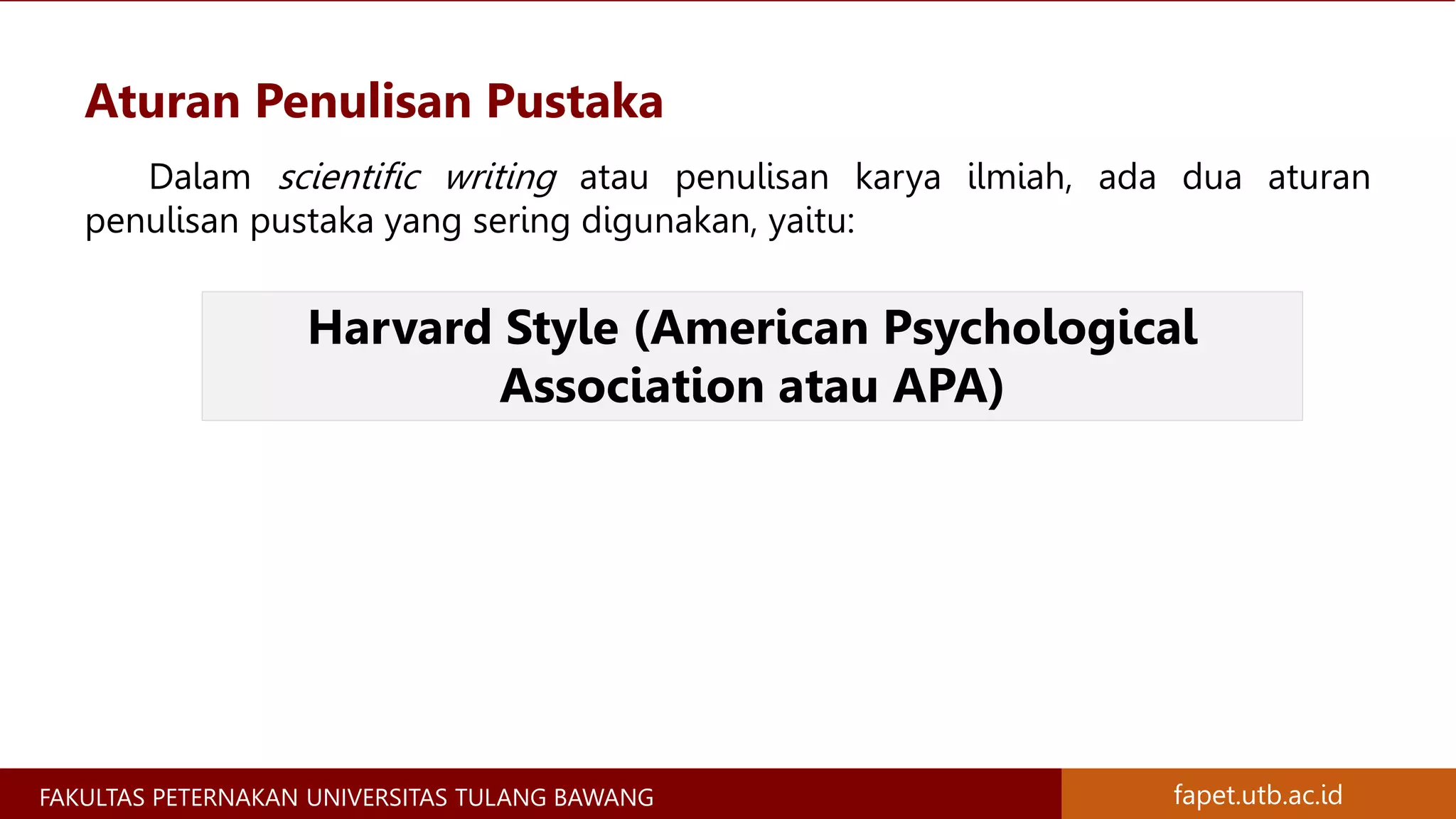 Aturan Penulisan Pustaka

Dalam scientific writing atau penulisan karya ilmiah, ada dua aturan penulisan pustaka yang sering digunakan, yaitu:

Harvard Style (American Psychological Association atau APA)

FAKULTAS PETERNAKAN UNIVERSITAS TULANG BAWANG

fapet.utb.ac.id